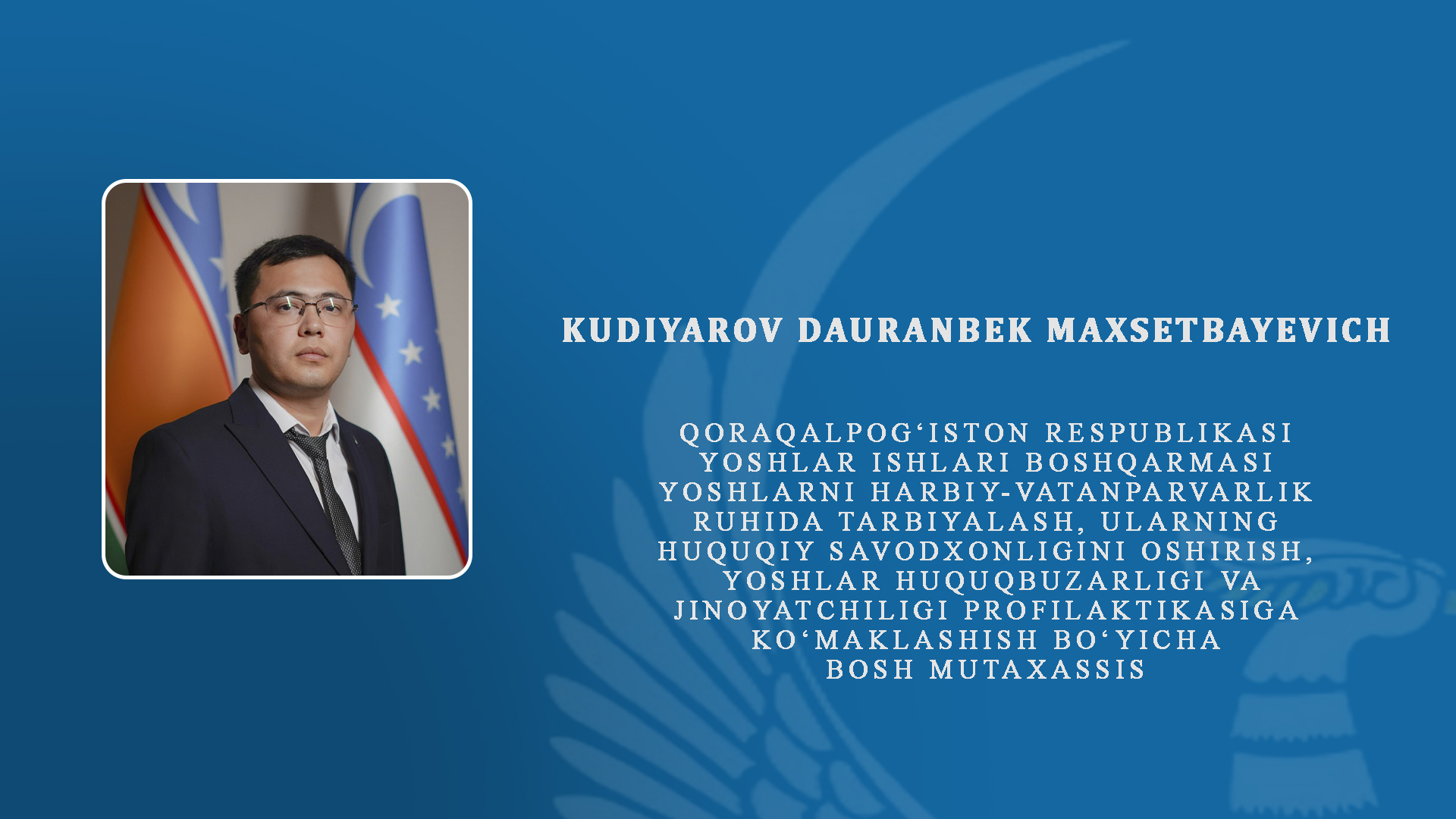 KUDIYAROV DAURANBEK MAXSETBAYEVICH

QORAQALPOG‘ISTON RESPUBLIKASI YOSHLAR ISHLARI BOSHQARMASI YOSHLARNI HARBIY-VATANPARVARLIK RUHIDA TARBIYALASH, ULARNING HUQUQIY SAVODXONLIGINI OSHIRISH, YOSHLAR HUQUQBUZARLIGI VA JINOYATCHILIGI PROFILAKTIKASIGA KO‘MAKLASHISH BO‘YICHA BOSH MUTAXASSIS